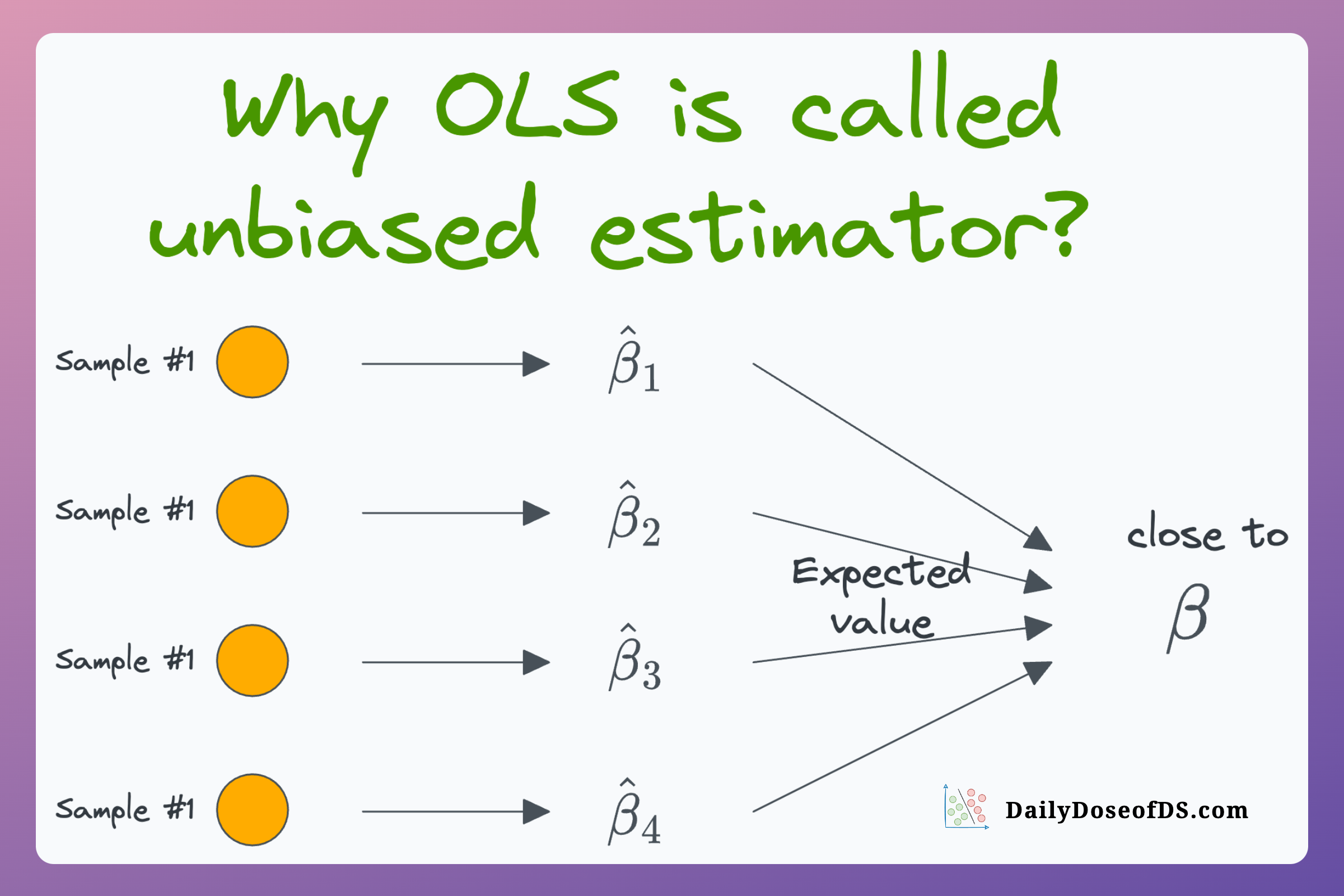 Why OLS is called unbiased estimator?

Sample #1

$\hat{\beta}_1$

Sample #1

$\hat{\beta}_2$

Sample #1

$\hat{\beta}_3$

Sample #1

$\hat{\beta}_4$

Expected value

close to

$\beta$

DailyDoseofDS.com